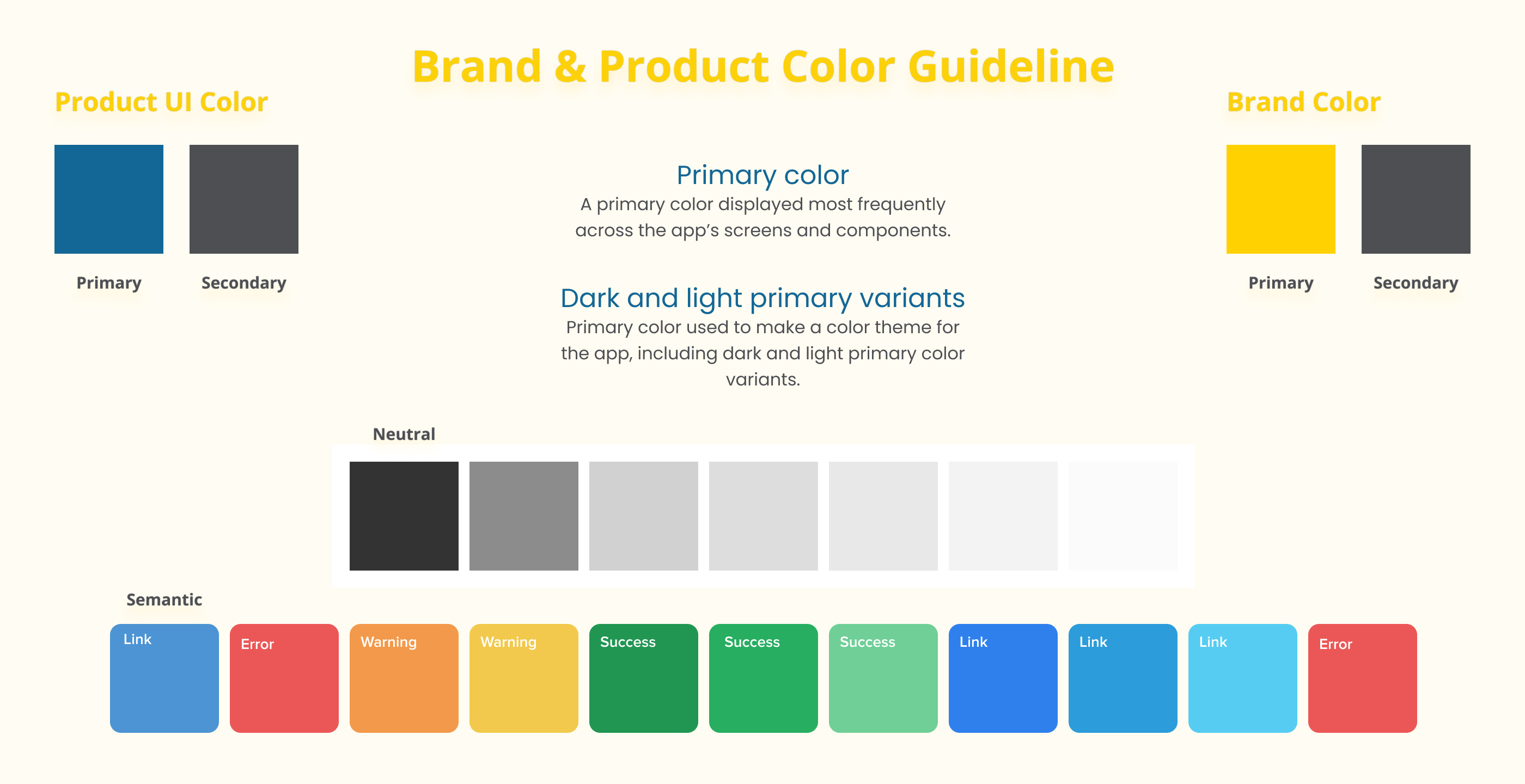 Brand & Product Color Guideline

Product UI Color

Primary

Secondary

Primary color

A primary color displayed most frequently across the app's screens and components.

Dark and light primary variants

Primary color used to make a color theme for the app, including dark and light primary color variants.

Brand Color

Primary

Secondary

Neutral

Semantic

Link

Error

Warning

Warning

Success

Success

Success

Link

Link

Link

Error